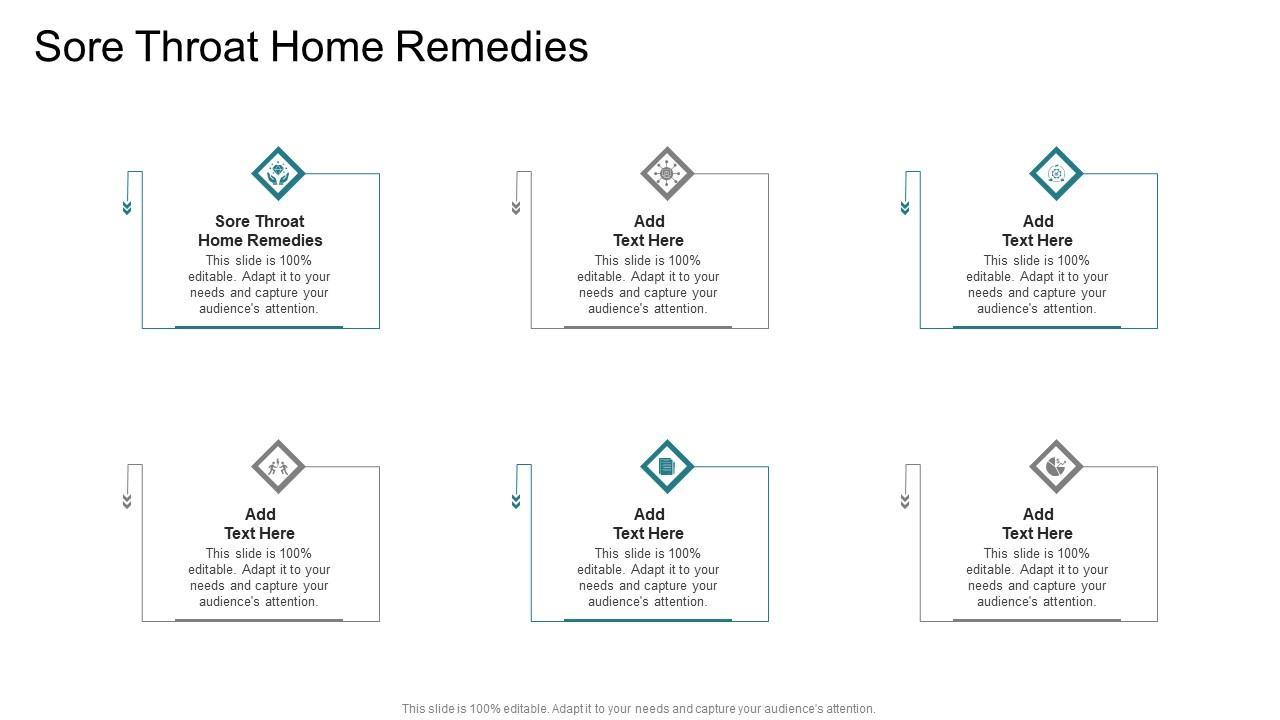 Sore Throat Home Remedies

Sore Throat Home Remedies
This slide is 100% editable. Adapt it to your needs and capture your audience's attention.

Add Text Here
This slide is 100% editable. Adapt it to your needs and capture your audience's attention.

Add Text Here
This slide is 100% editable. Adapt it to your needs and capture your audience's attention.

Add Text Here
This slide is 100% editable. Adapt it to your needs and capture your audience's attention.

Add Text Here
This slide is 100% editable. Adapt it to your needs and capture your audience's attention.

Add Text Here
This slide is 100% editable. Adapt it to your needs and capture your audience's attention.

This slide is 100% editable. Adapt it to your needs and capture your audience's attention.